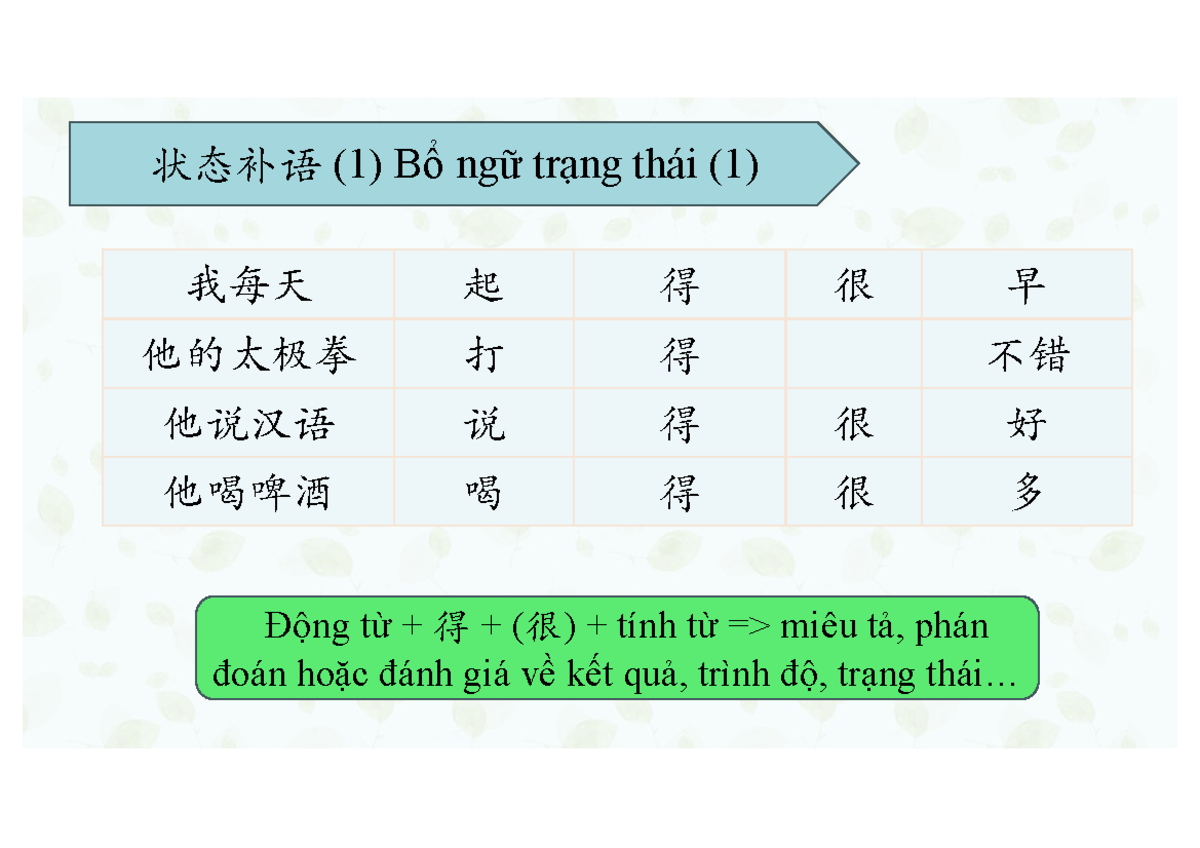 状态补语 (1) Bổ ngữ trạng thái (1)

| 我每天 | 起 | 得 | 很 | 早 |
|---|---|---|---|---|
| 他的太极拳 | 打 | 得 |  | 不错 |
| 他说汉语 | 说 | 得 | 很 | 好 |
| 他喝啤酒 | 喝 | 得 | 很 | 多 |

Động từ + 得 + (很) + tính từ => miêu tả, phán đoán hoặc đánh giá về kết quả, trình độ, trạng thái…